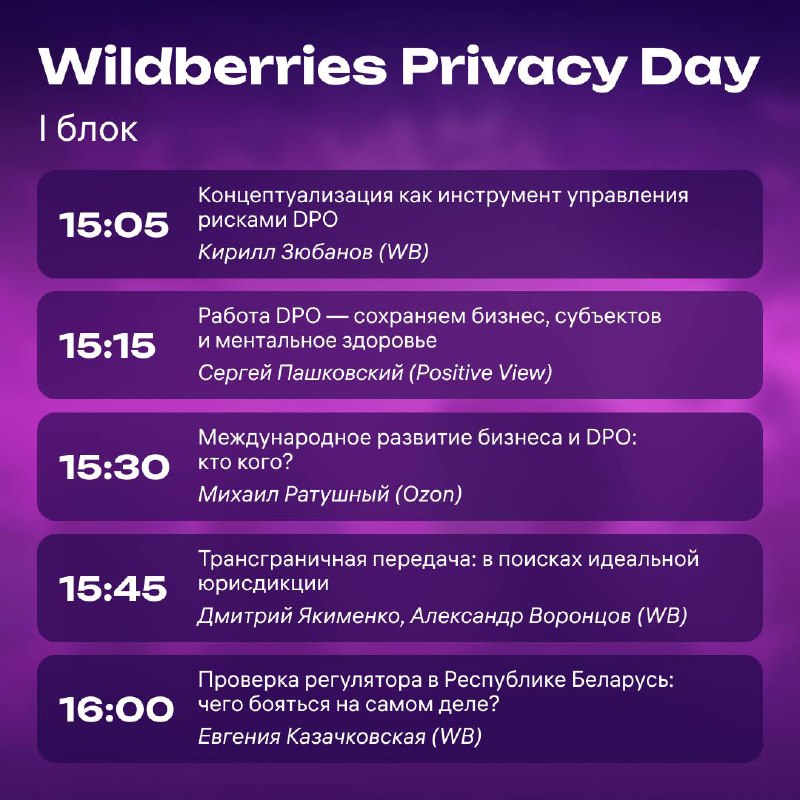 Wildberries Privacy Day

I блок

15:05
Концептуализация как инструмент управления рисками DPO
Кирилл Зюбанов (WB)

15:15
Работа DPO — сохраняем бизнес, субъектов и ментальное здоровье
Сергей Пашковский (Positive View)

15:30
Международное развитие бизнеса и DPO: кто кого?
Михаил Ратушный (Ozon)

15:45
Трансграничная передача: в поисках идеальной юрисдикции
Дмитрий Якименко, Александр Воронцов (WB)

16:00
Проверка регулятора в Республике Беларусь: чего бояться на самом деле?
Евгения Казачковская (WB)